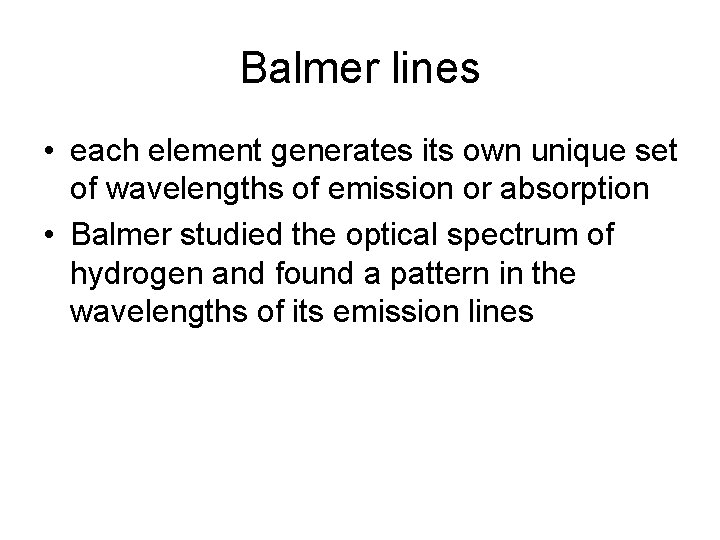 Balmer lines

• each element generates its own unique set of wavelengths of emission or absorption

• Balmer studied the optical spectrum of hydrogen and found a pattern in the wavelengths of its emission lines